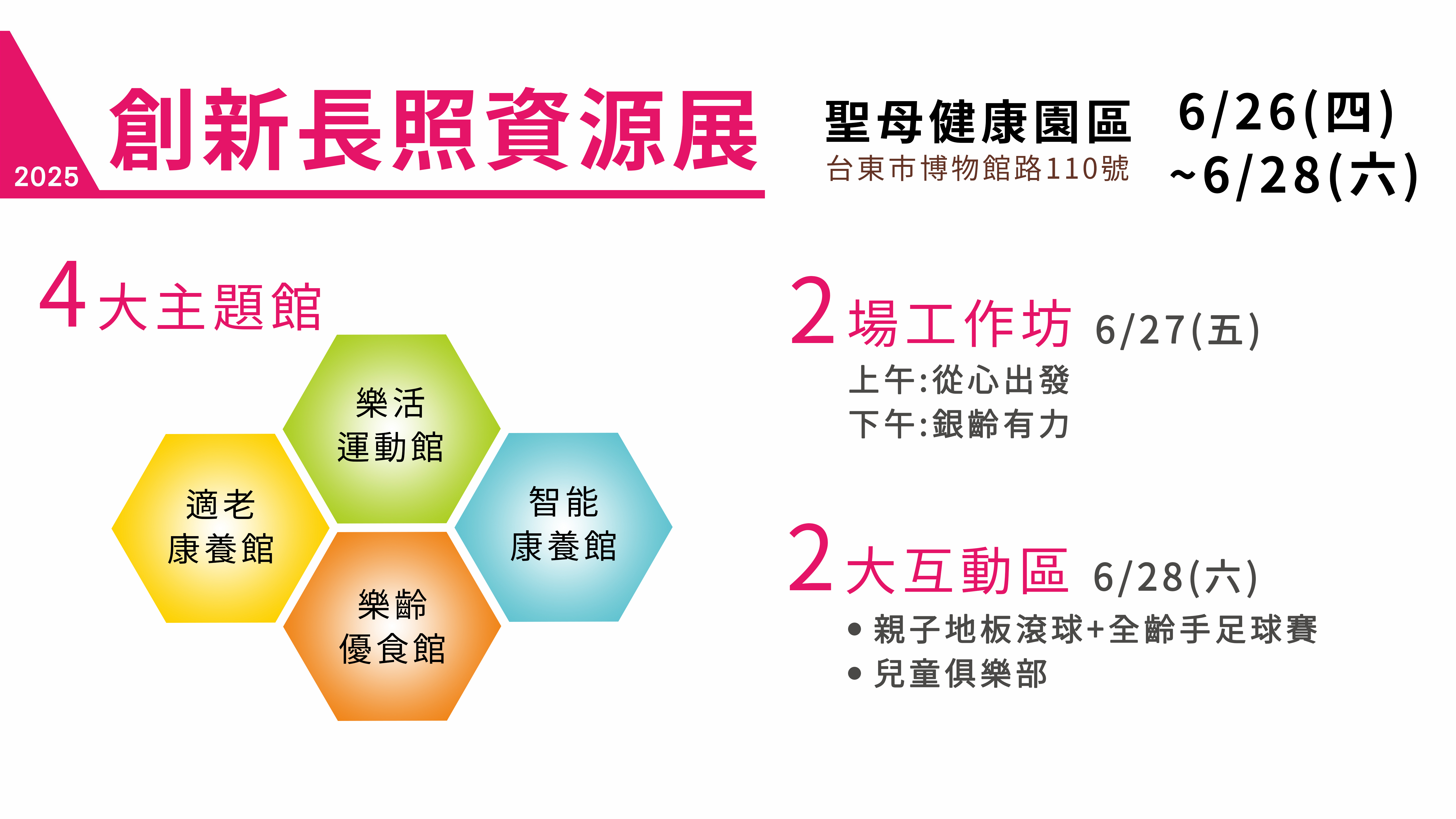 2025 創新長照資源展

聖母健康園區
台東市博物館路110號

6/26(四)
~6/28(六)

4大主題館

樂活
運動館

適老
康養館

智能
康養館

樂齡
優食館

2場工作坊 6/27(五)
上午:從心出發
下午:銀齡有力

2大互動區 6/28(六)
• 親子地板滾球+全齡手足球賽
• 兒童俱樂部